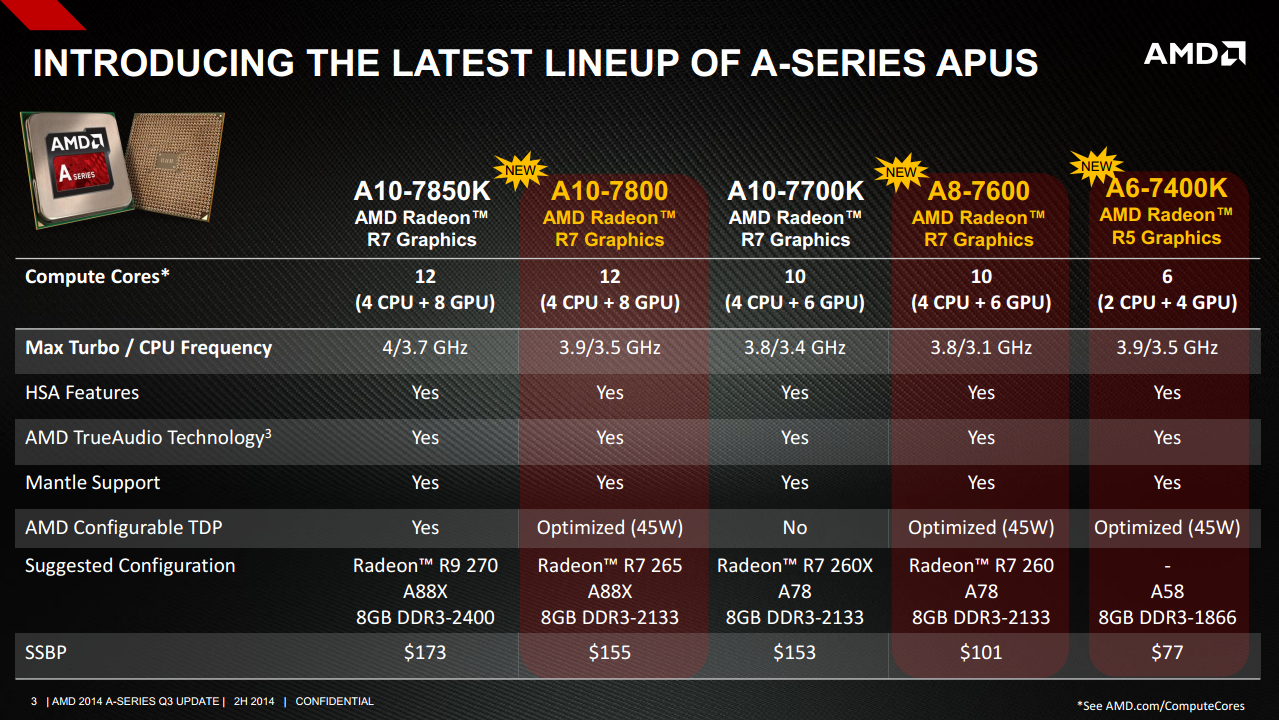 INTRODUCING THE LATEST LINEUP OF A-SERIES APUS

AMD

AMD
A SERIES

| | A10-7850K AMD Radeon™ R7 Graphics | NEW A10-7800 AMD Radeon™ R7 Graphics | A10-7700K AMD Radeon™ R7 Graphics | NEW A8-7600 AMD Radeon™ R7 Graphics | NEW A6-7400K AMD Radeon™ R5 Graphics |
|---|---|---|---|---|---|
| Compute Cores* | 12 (4 CPU + 8 GPU) | 12 (4 CPU + 8 GPU) | 10 (4 CPU + 6 GPU) | 10 (4 CPU + 6 GPU) | 6 (2 CPU + 4 GPU) |
| Max Turbo / CPU Frequency | 4/3.7 GHz | 3.9/3.5 GHz | 3.8/3.4 GHz | 3.8/3.1 GHz | 3.9/3.5 GHz |
| HSA Features | Yes | Yes | Yes | Yes | Yes |
| AMD TrueAudio Technology$^3$ | Yes | Yes | Yes | Yes | Yes |
| Mantle Support | Yes | Yes | Yes | Yes | Yes |
| AMD Configurable TDP | Yes | Optimized (45W) | No | Optimized (45W) | Optimized (45W) |
| Suggested Configuration | Radeon™ R9 270 A88X 8GB DDR3-2400 | Radeon™ R7 265 A88X 8GB DDR3-2133 | Radeon™ R7 260X A78 8GB DDR3-2133 | Radeon™ R7 260 A78 8GB DDR3-2133 | - A58 8GB DDR3-1866 |
| SSBP | $173 | $155 | $153 | $101 | $77 |

3 | AMD 2014 A-SERIES Q3 UPDATE | 2H 2014 | CONFIDENTIAL

*See AMD.com/ComputeCores